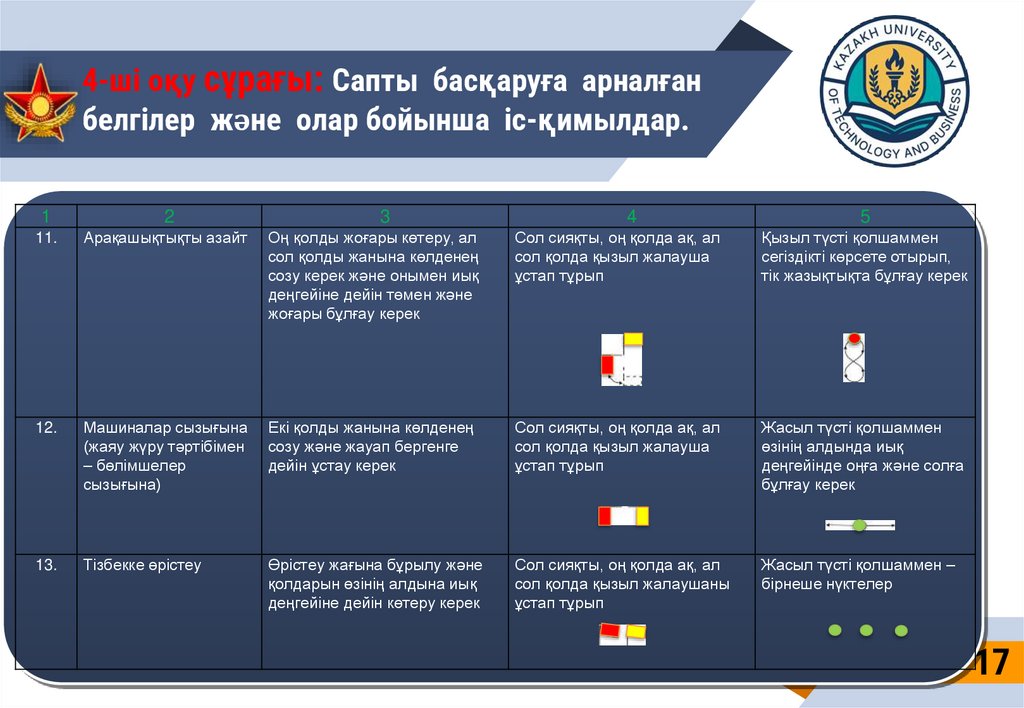 4-ші оқу сұрағы: Сапты басқаруға арналған белгілер және олар бойынша іс-қимылдар.

KAZAKH UNIVERSITY OF TECHNOLOGY AND BUSINESS

| 1 | 2 | 3 | 4 | 5 |
|---|---|---|---|---|
| 11. | Арақашықтықты азайт | Оң қолды жоғары көтеру, ал сол қолды жанына көлденең созу керек және онымен иық деңгейіне дейін төмен және жоғары бұлғау керек | Сол сияқты, оң қолда ақ, ал сол қолда қызыл жалауша ұстап тұрып | Қызыл түсті қолшаммен сегіздікті көрсете отырып, тік жазықтықта бұлғау керек |
| 12. | Машиналар сызығына (жаяу жүру тәртібімен – бөлімшелер сызығына) | Екі қолды жанына көлденең созу және жауап бергенге дейін ұстау керек | Сол сияқты, оң қолда ақ, ал сол қолда қызыл жалауша ұстап тұрып | Жасыл түсті қолшаммен өзінің алдында иық деңгейінде оңға және солға бұлғау керек |
| 13. | Тізбекке өрістеу | Өрістеу жағына бұрылу және қолдарын өзінің алдына иық деңгейіне дейін көтеру керек | Сол сияқты, оң қолда ақ, ал сол қолда қызыл жалаушаны ұстап тұрып | Жасыл түсті қолшаммен – бірнеше нүктелер |

17